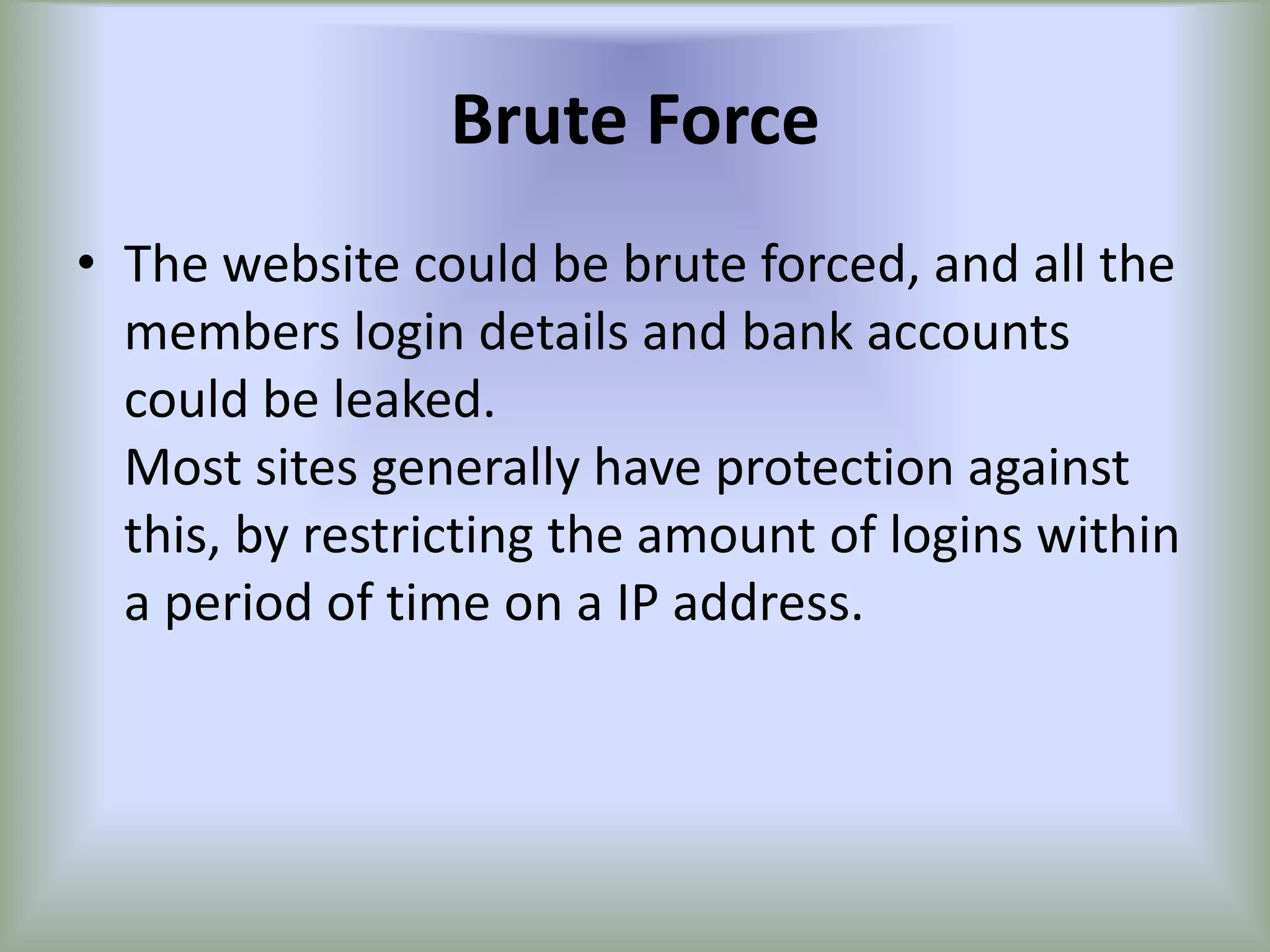 Brute Force

• The website could be brute forced, and all the members login details and bank accounts could be leaked.
Most sites generally have protection against this, by restricting the amount of logins within a period of time on a IP address.